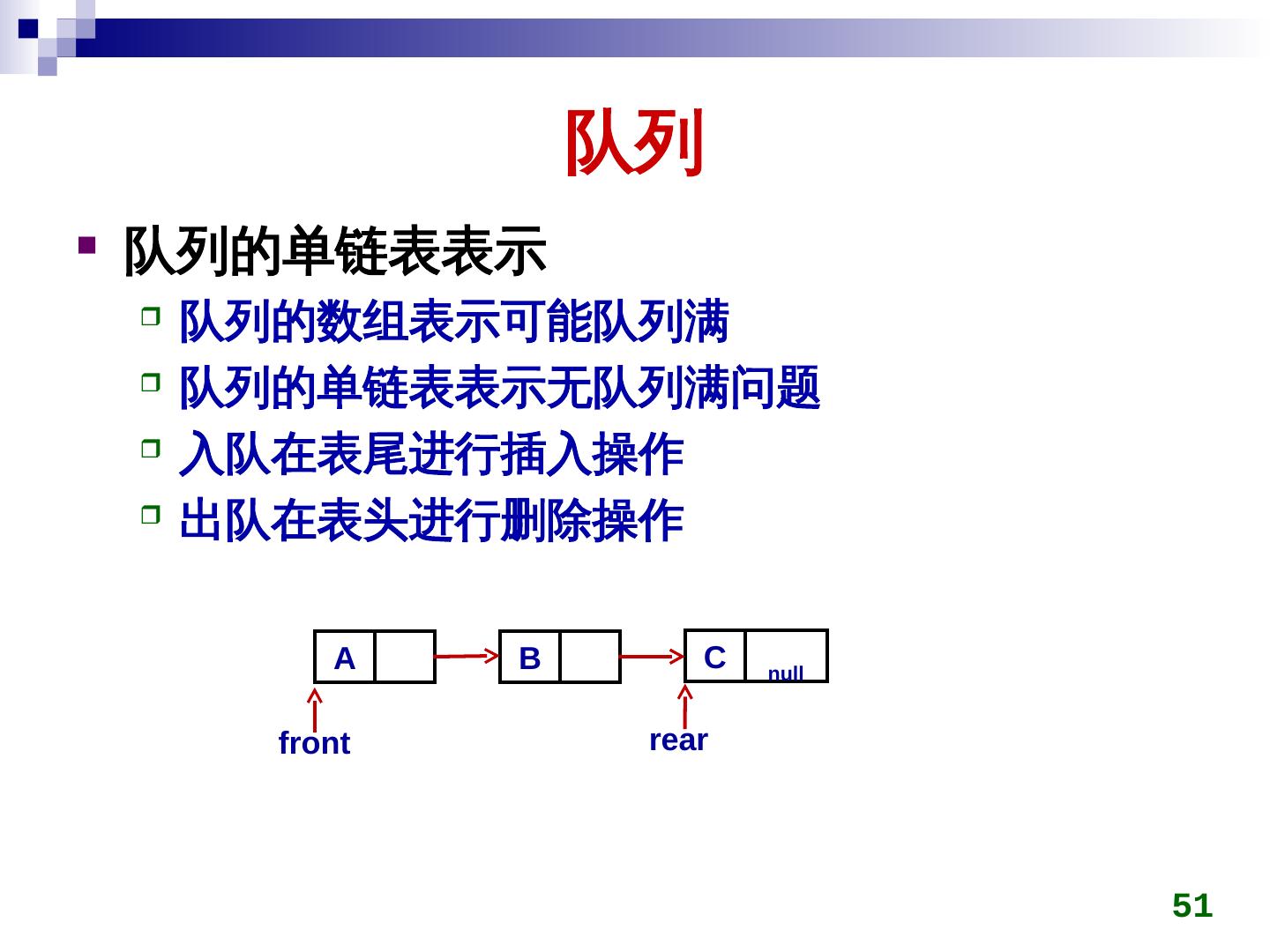 队列

队列的单链表表示

队列的数组表示可能队列满

队列的单链表表示无队列满问题

入队在表尾进行插入操作

出队在表头进行删除操作

A

B

C

null

front

rear

51